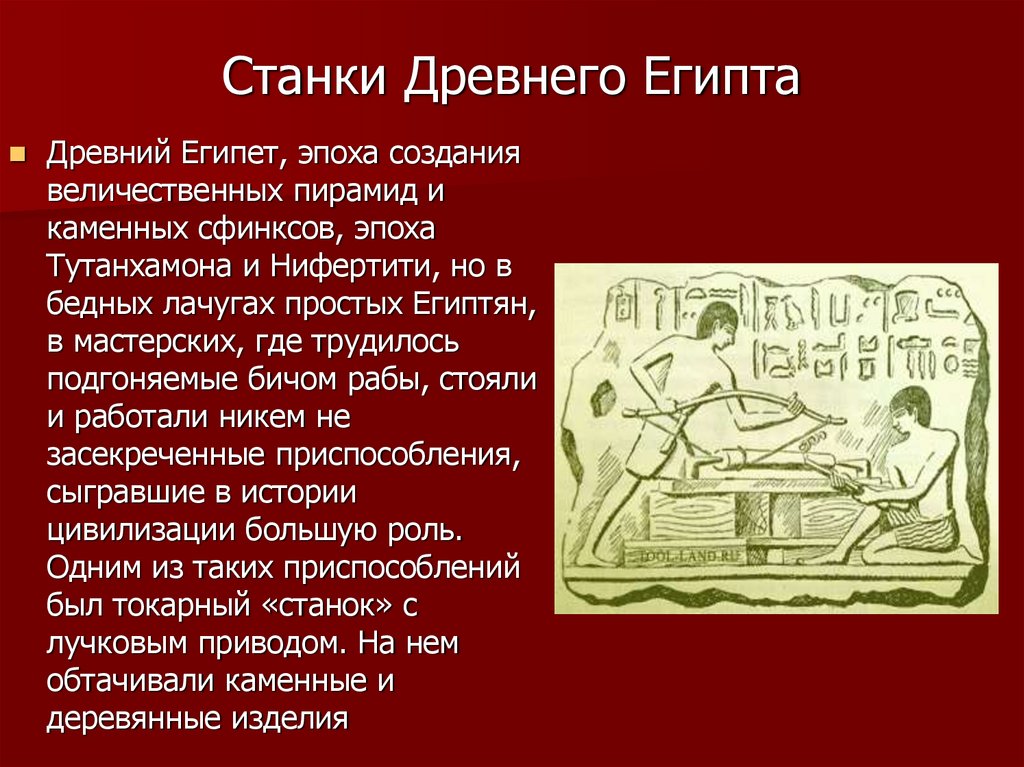 Станки Древнего Египта

Древний Египет, эпоха создания величественных пирамид и каменных сфинксов, эпоха Тутанхамона и Нифертити, но в бедных лачугах простых Египтян, в мастерских, где трудилось подгоняемые бичом рабы, стояли и работали никем не засекреченные приспособления, сыгравшие в истории цивилизации большую роль. Одним из таких приспособлений был токарный «станок» с лучковым приводом. На нем обтачивали каменные и деревянные изделия

TOOL-LAND.RU